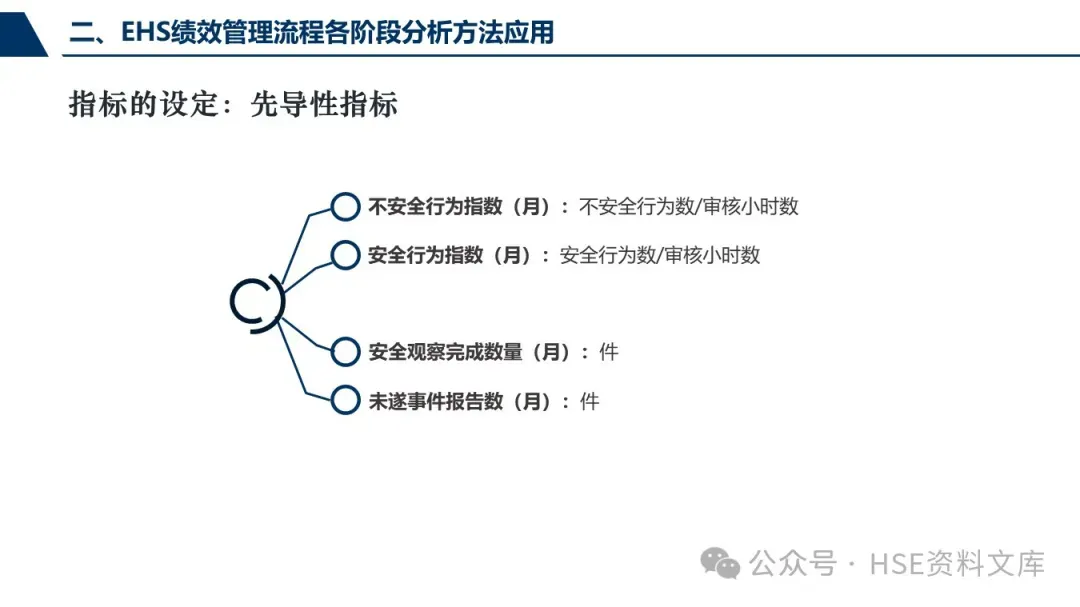 二、EHS绩效管理流程各阶段分析方法应用

指标的设定：先导性指标

不安全行为指数（月）：不安全行为数/审核小时数

安全行为指数（月）：安全行为数/审核小时数

安全观察完成数量（月）：件

未遂事件报告数（月）：件

公众号 · HSE资料文库